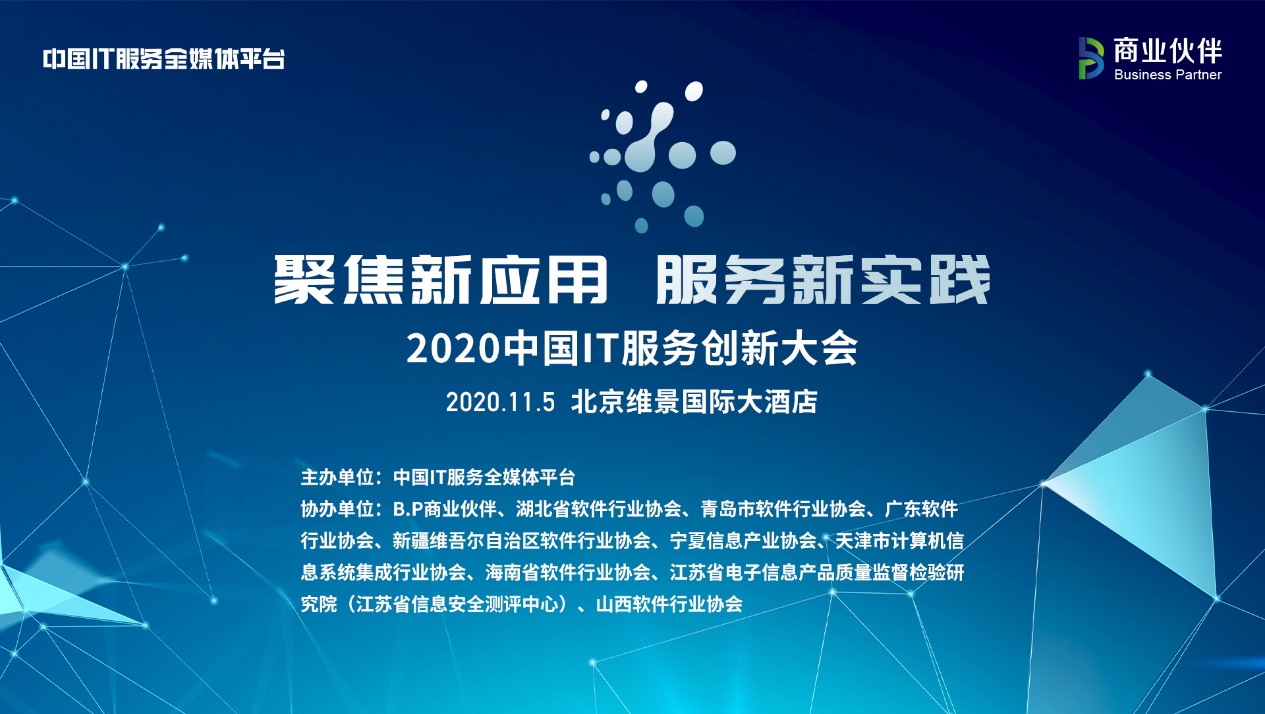 中国IT服务全媒体平台

商业伙伴
Business Partner

聚焦新应用 服务新实践

2020中国IT服务创新大会

2020.11.5 北京维景国际大酒店

主办单位：中国IT服务全媒体平台
协办单位：B.P商业伙伴、湖北省软件行业协会、青岛市软件行业协会、广东软件行业协会、新疆维吾尔自治区软件行业协会、宁夏信息产业协会、天津市计算机信息系统集成行业协会、海南省软件行业协会、江苏省电子信息产品质量监督检验研究院（江苏省信息安全测评中心）、山西软件行业协会